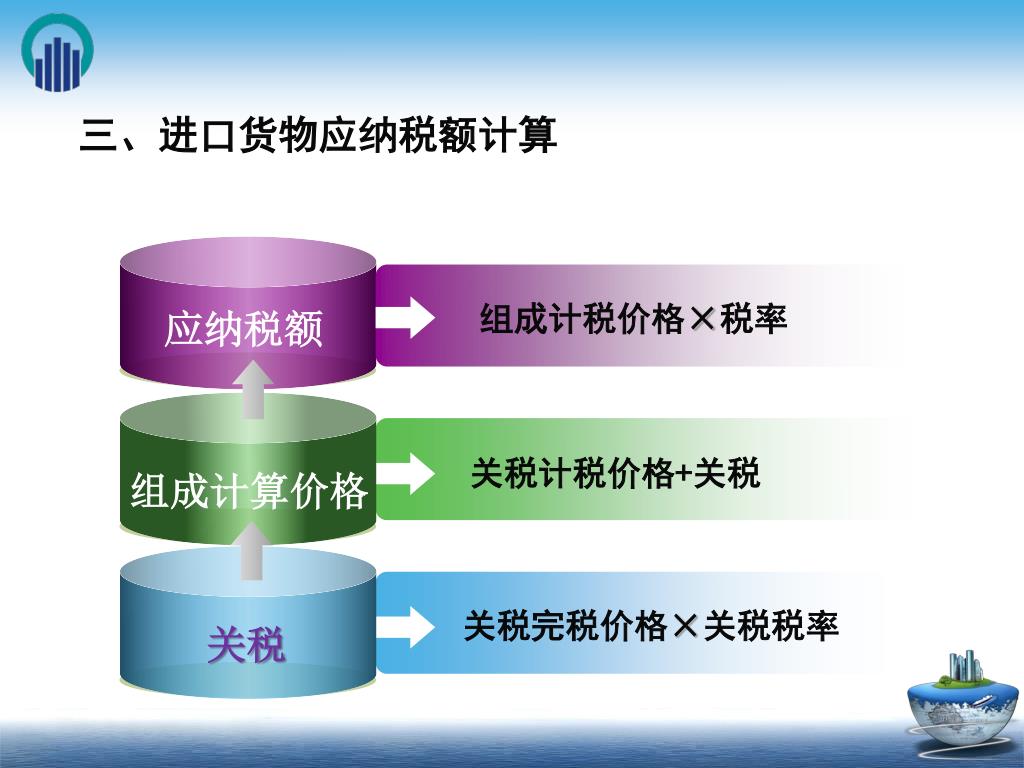 三、进口货物应纳税额计算

应纳税额

组成计税价格×税率

组成计算价格

关税计税价格+关税

关税

关税完税价格×关税税率